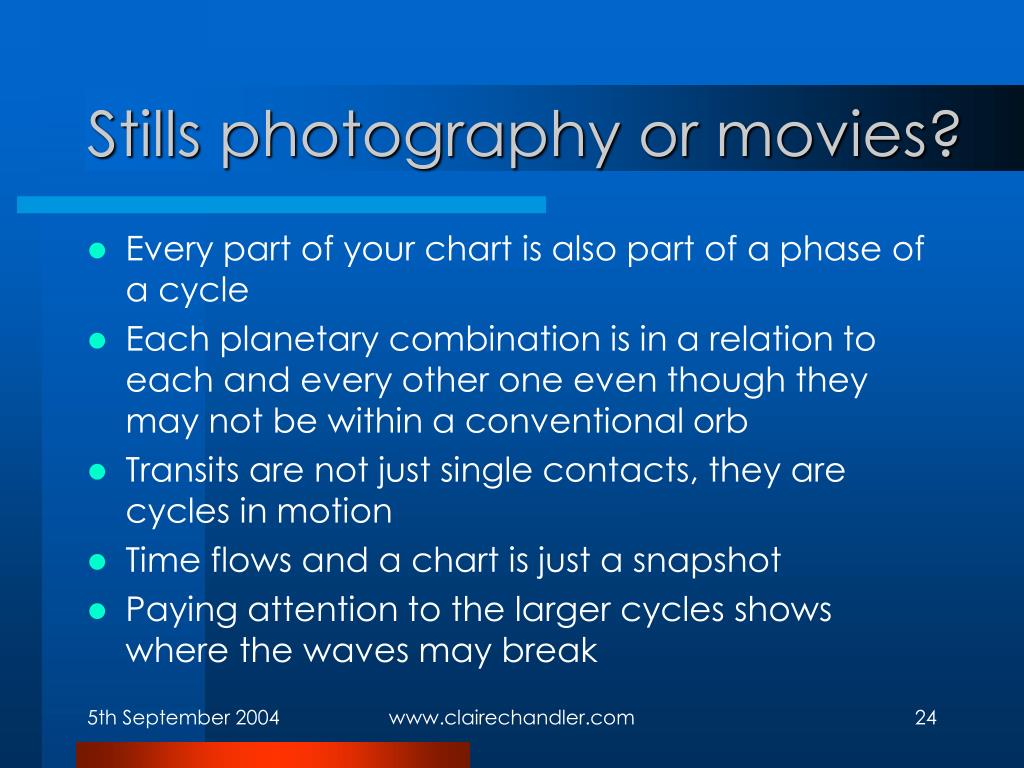 Stills photography or movies?

- Every part of your chart is also part of a phase of a cycle
- Each planetary combination is in a relation to each and every other one even though they may not be within a conventional orb
- Transits are not just single contacts, they are cycles in motion
- Time flows and a chart is just a snapshot
- Paying attention to the larger cycles shows where the waves may break

5th September 2004 www.clairechandler.com 24